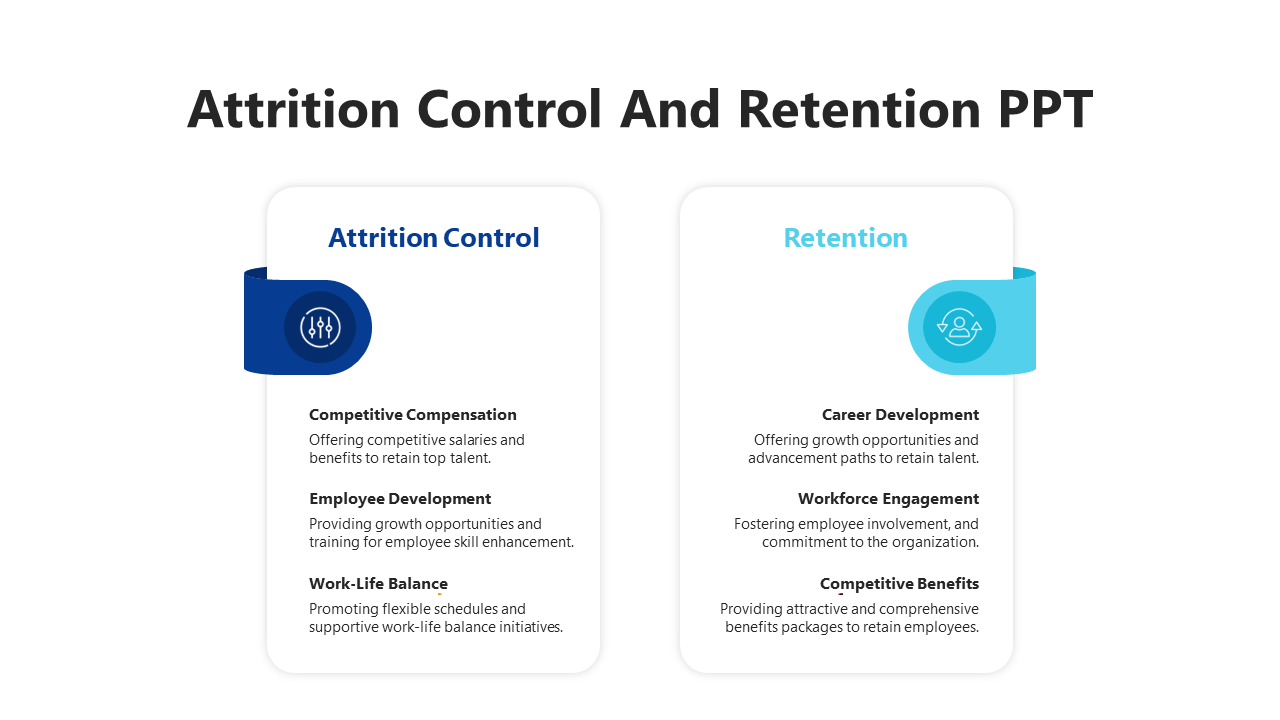 Attrition Control And Retention PPT

Attrition Control

Competitive Compensation

Offering competitive salaries and benefits to retain top talent.

Employee Development

Providing growth opportunities and training for employee skill enhancement.

Work-Life Balance

Promoting flexible schedules and supportive work-life balance initiatives.

Retention

Career Development

Offering growth opportunities and advancement paths to retain talent.

Workforce Engagement

Fostering employee involvement, and commitment to the organization.

Competitive Benefits

Providing attractive and comprehensive benefits packages to retain employees.